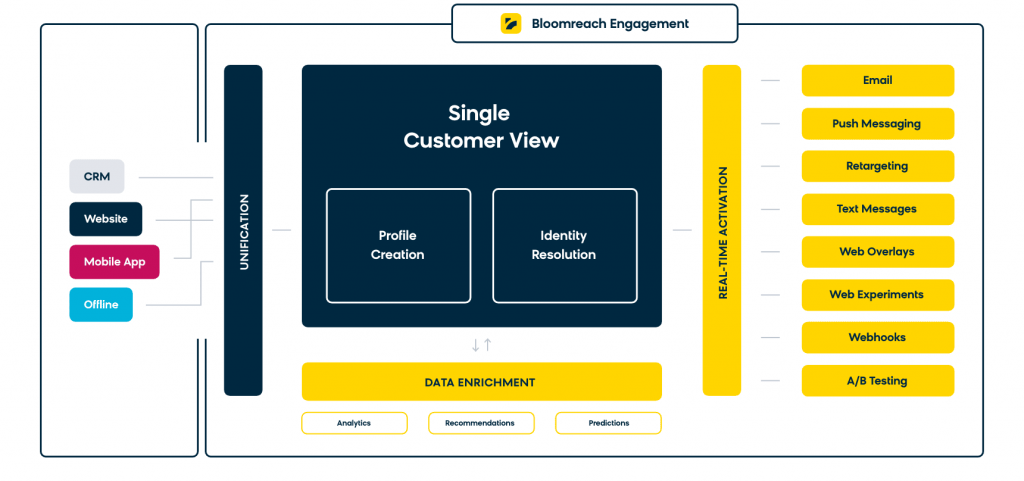 Bloomreach Engagement

CRM

Website

Mobile App

Offline

UNIFICATION

Single Customer View

Profile Creation

Identity Resolution

DATA ENRICHMENT

Analytics

Recommendations

Predictions

REAL-TIME ACTIVATION

Email

Push Messaging

Retargeting

Text Messages

Web Overlays

Web Experiments

Webhooks

A/B Testing